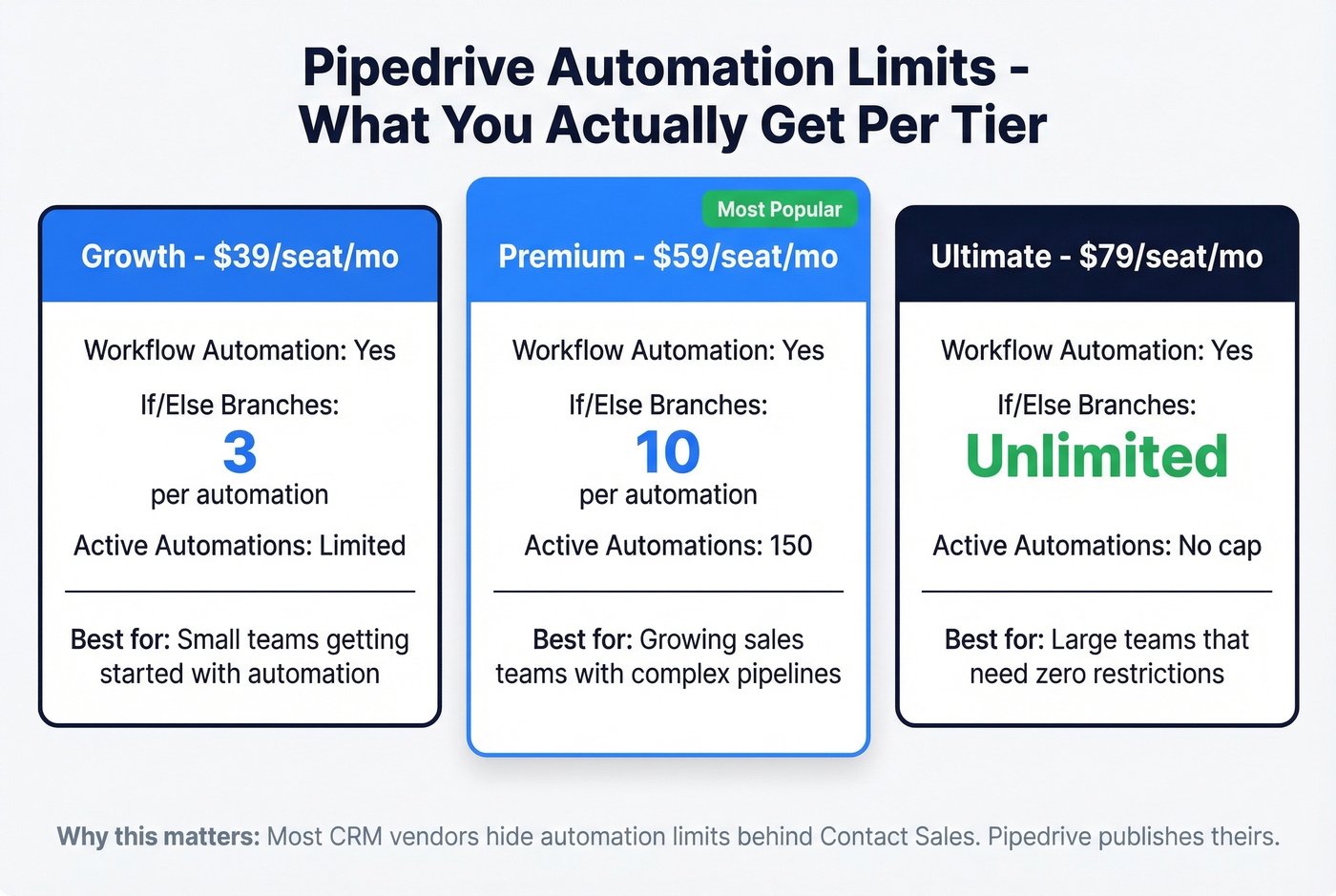 Pipedrive Automation Limits - What You Actually Get Per Tier

Growth - $39/seat/mo

Workflow Automation: Yes

If/Else Branches:

3

per automation

Active Automations: Limited

Best for: Small teams getting started with automation

Most Popular

Premium - $59/seat/mo

Workflow Automation: Yes

If/Else Branches:

10

per automation

Active Automations: 150

Best for: Growing sales teams with complex pipelines

Ultimate - $79/seat/mo

Workflow Automation: Yes

If/Else Branches:

Unlimited

Active Automations: No cap

Best for: Large teams that need zero restrictions

Why this matters: Most CRM vendors hide automation limits behind Contact Sales. Pipedrive publishes theirs.